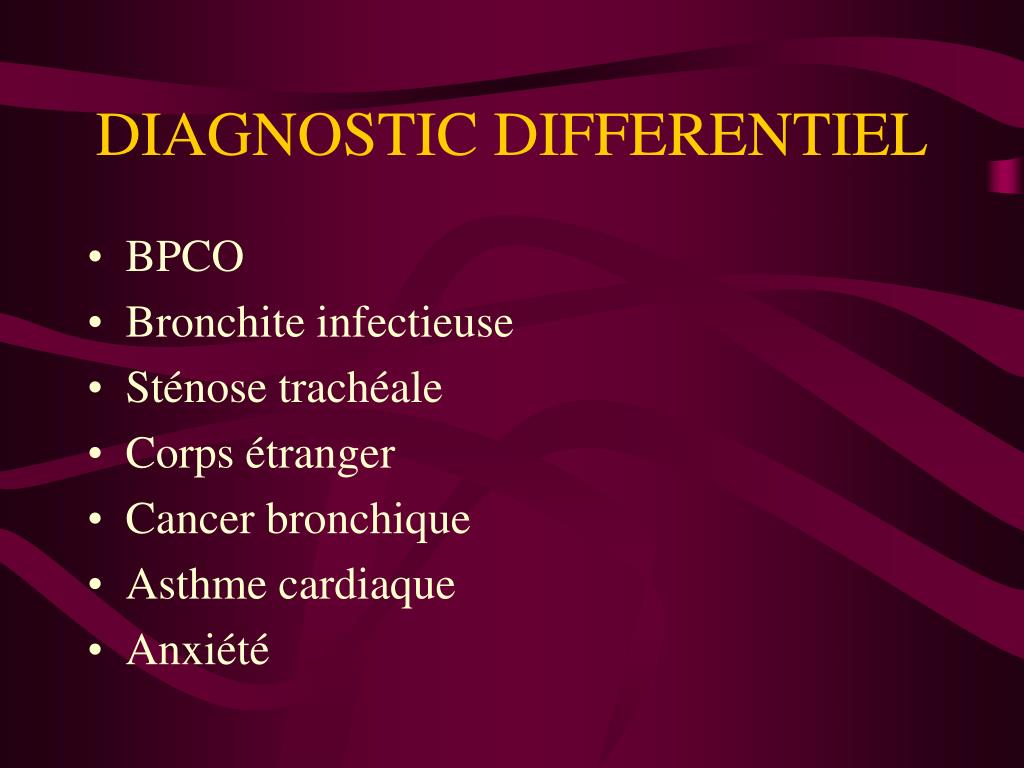 DIAGNOSTIC DIFFERENTIEL

• BPCO
• Bronchite infectieuse
• Sténose trachéale
• Corps étranger
• Cancer bronchique
• Asthme cardiaque
• Anxiété